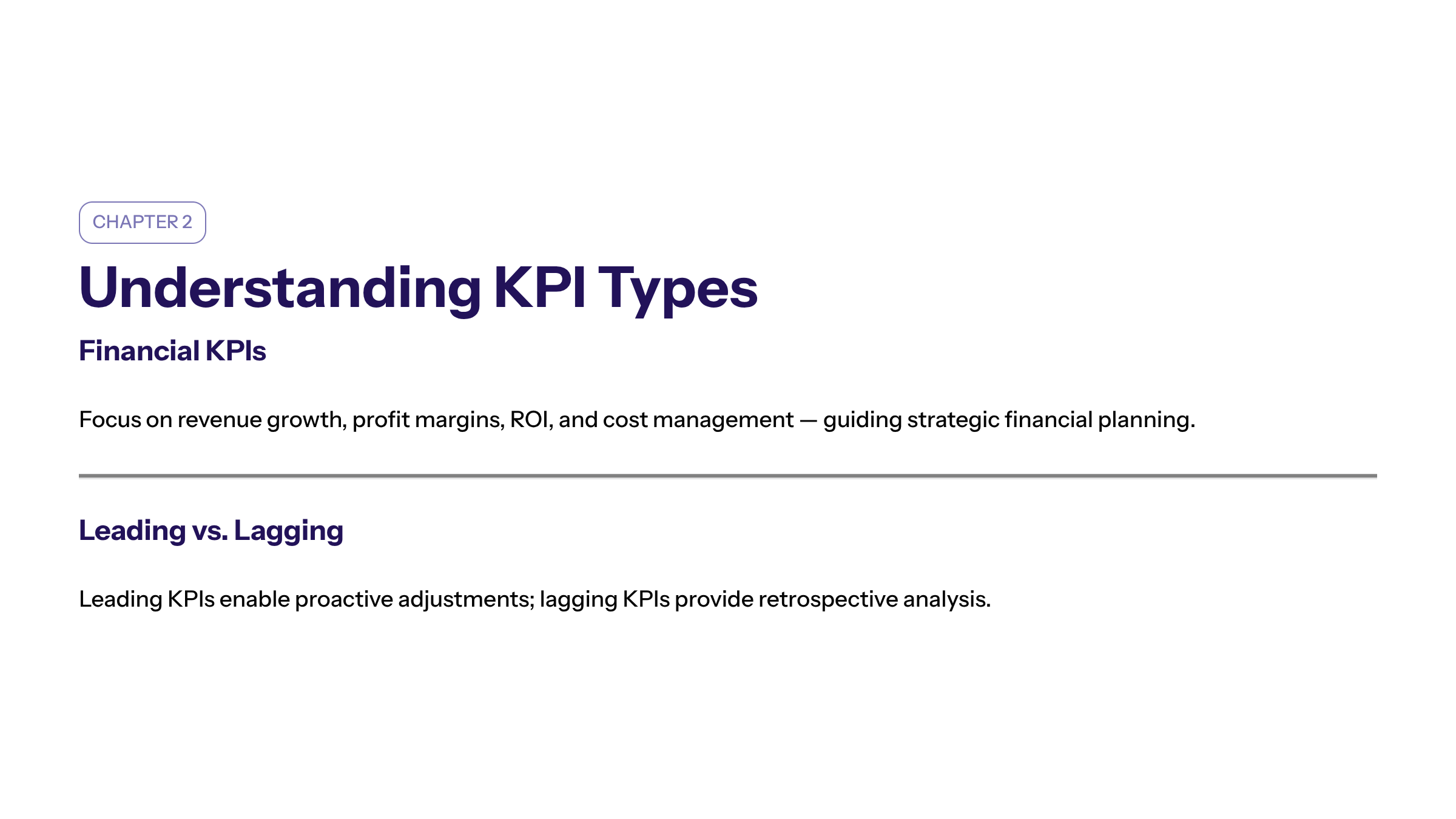 CHAPTER 2

Understanding KPI Types

Financial KPIs

Focus on revenue growth, profit margins, ROI, and cost management — guiding strategic financial planning.

Leading vs. Lagging

Leading KPIs enable proactive adjustments; lagging KPIs provide retrospective analysis.